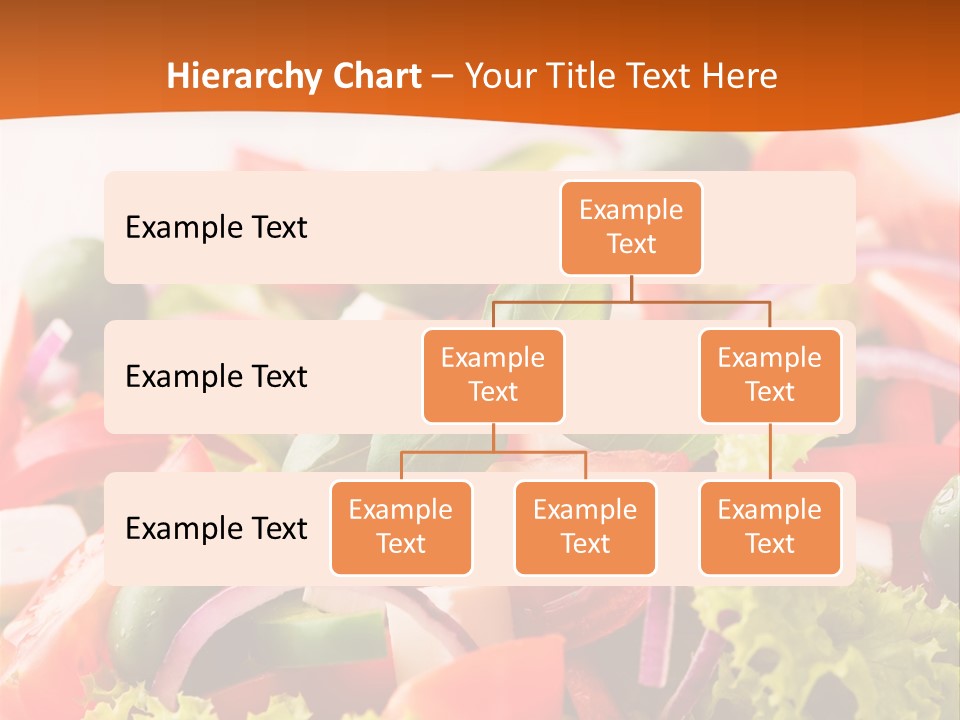 Hierarchy Chart – Your Title Text Here

Example Text

Example Text

Example Text

Example Text

Example Text

Example Text

Example Text

Example Text

Example Text